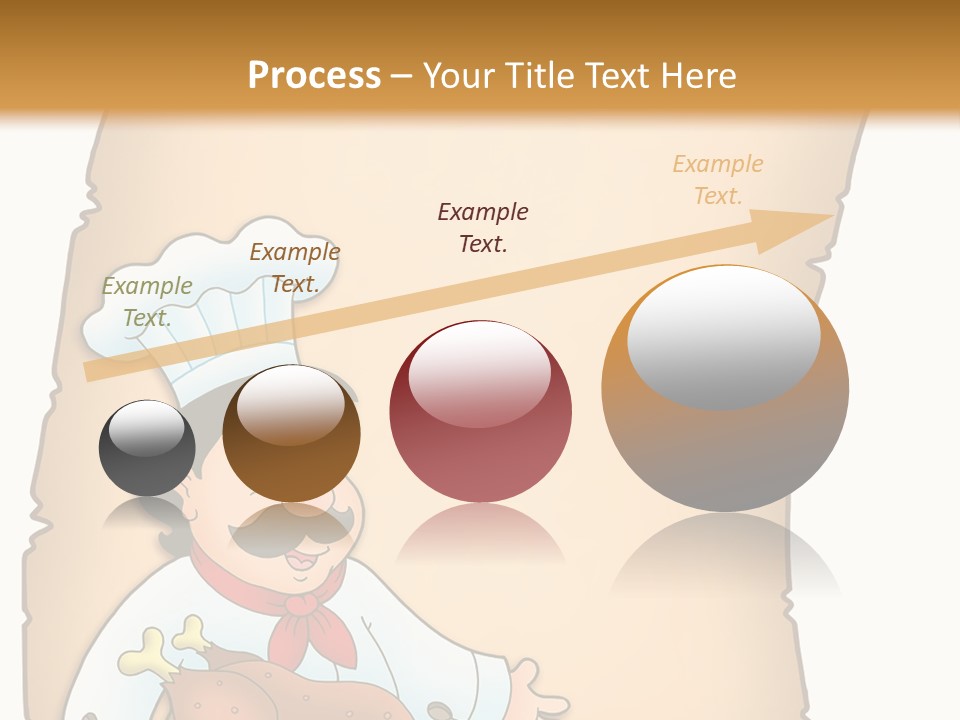 Process – Your Title Text Here

Example Text.

Example Text.

Example Text.

Example Text.